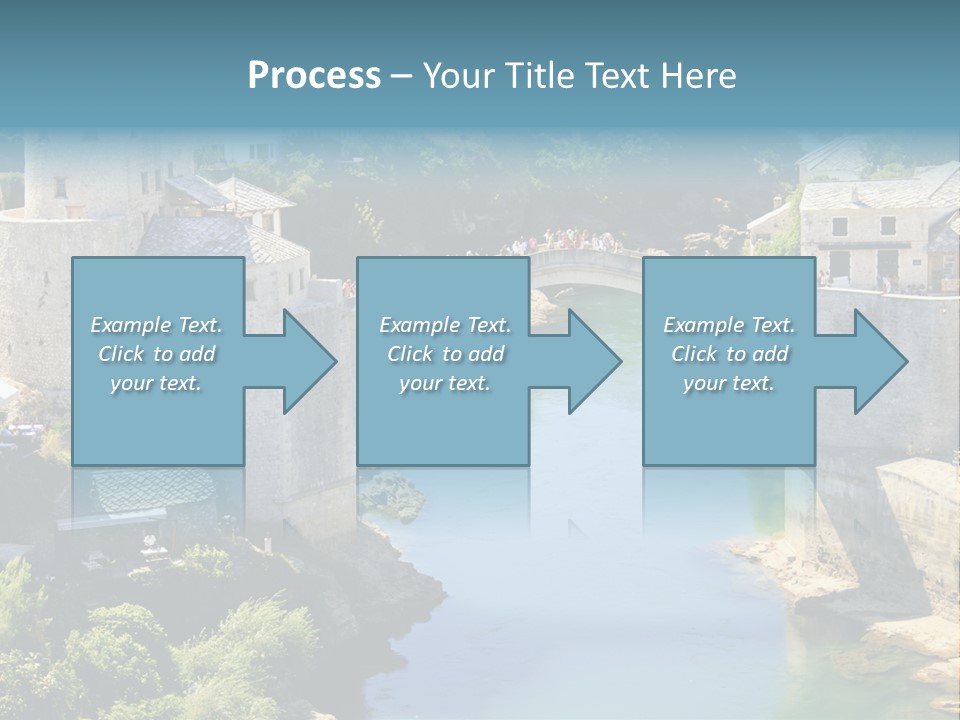 Process – Your Title Text Here

Example Text. Click to add your text.

Example Text. Click to add your text.

Example Text. Click to add your text.